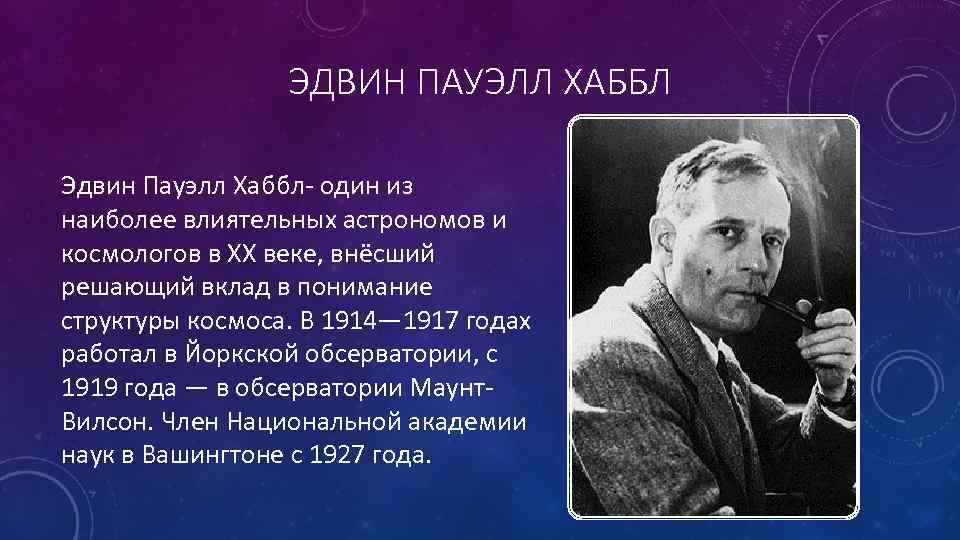 ЭДВИН ПАУЭЛЛ ХАББЛ

Эдвин Пауэлл Хаббл- один из наиболее влиятельных астрономов и космологов в XX веке, внёсший решающий вклад в понимание структуры космоса. В 1914—1917 годах работал в Йоркской обсерватории, с 1919 года — в обсерватории Маунт-Вилсон. Член Национальной академии наук в Вашингтоне с 1927 года.